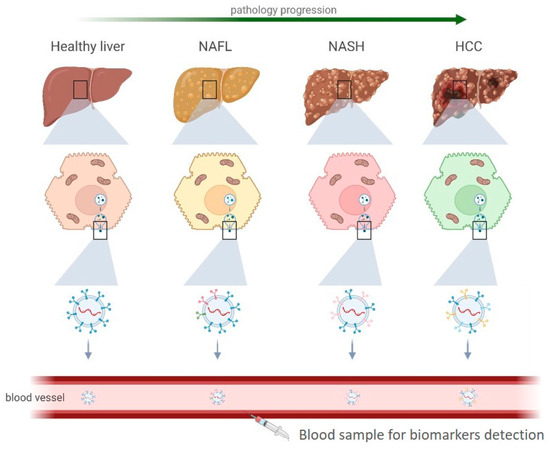 pathology progression

Healthy liver

NAFL

NASH

HCC

blood vessel

Blood sample for biomarkers detection